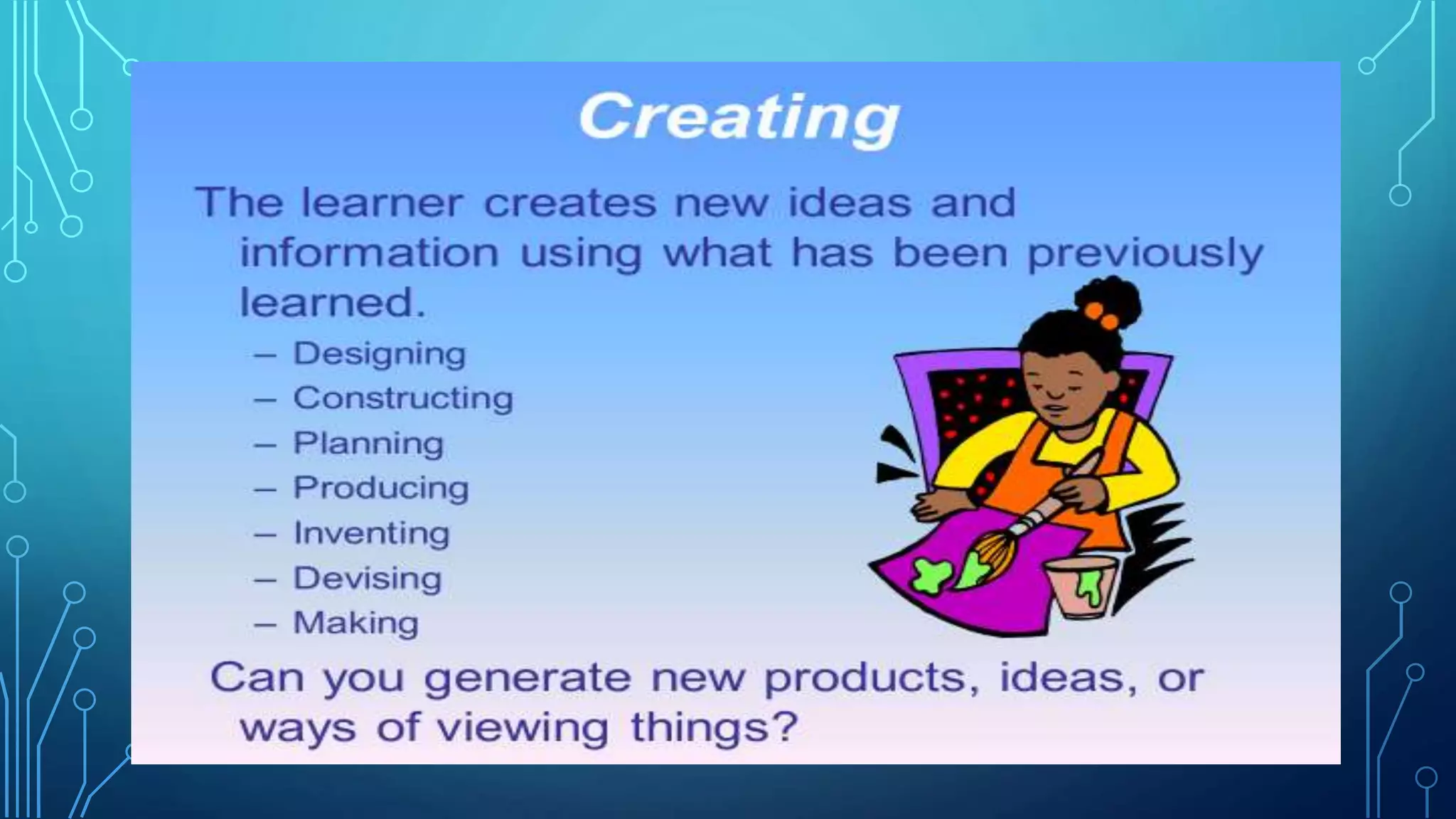 Creating

The learner creates new ideas and information using what has been previously learned.

– Designing
– Constructing
– Planning
– Producing
– Inventing
– Devising
– Making

Can you generate new products, ideas, or ways of viewing things?